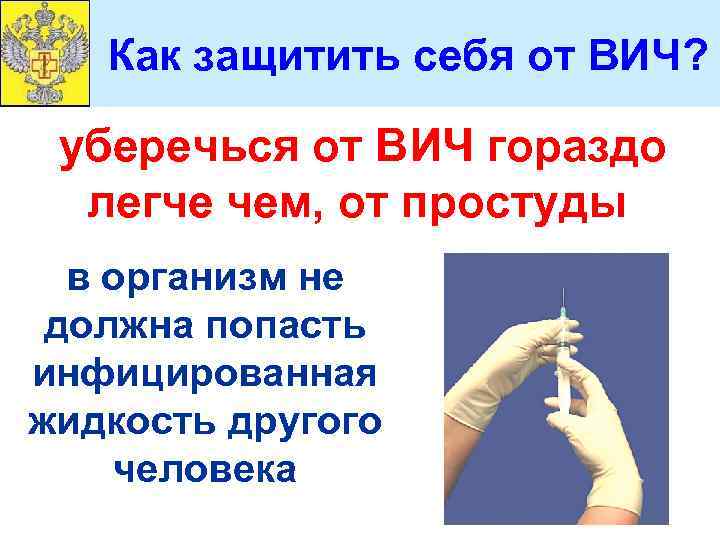 Как защитить себя от ВИЧ?

уберечься от ВИЧ гораздо легче чем, от простуды

в организм не должна попасть инфицированная жидкость другого человека